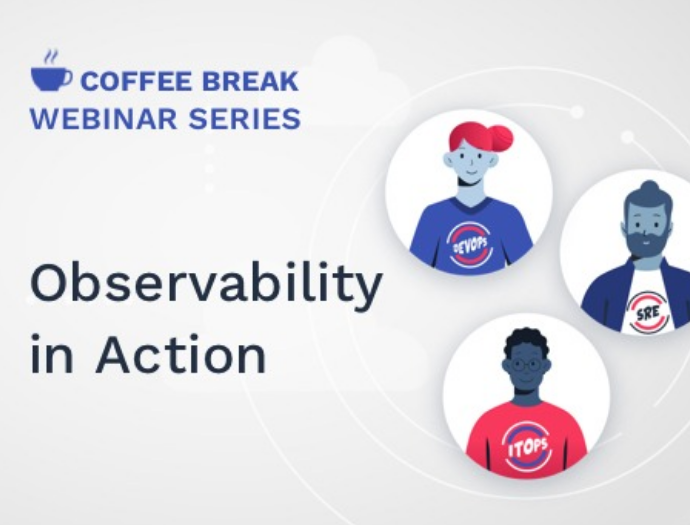 COFFEE BREAK
WEBINAR SERIES

Observability in Action

DEVOPS

SRE

ITOPS